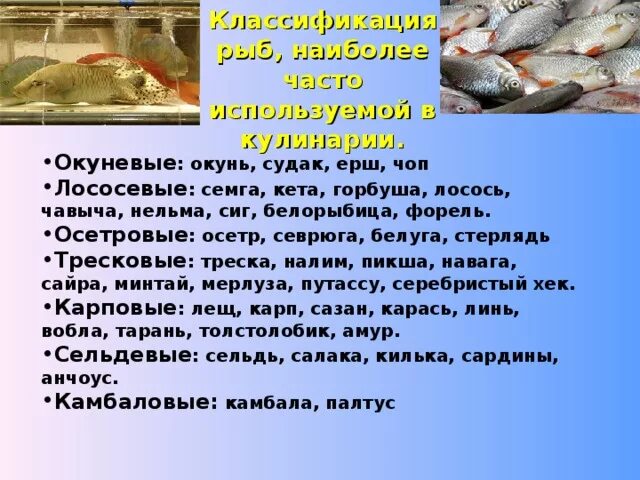 Классификация рыб, наиболее часто используемой в кулинарии.

•Окуневые: окунь, судак, ерш, чоп

•Лососевые: семга, кета, горбуша, лосось, чавыча, нельма, сиг, белорыбица, форель.

•Осетровые: осетр, севрюга, белуга, стерлядь

•Тресковые: треска, налим, пикша, навага, сайра, минтай, мерлуза, путассу, серебристый хек.

•Карповые: лещ, карп, сазан, карась, линь, вобла, тарань, толстолобик, амур.

•Сельдевые: сельдь, салака, килька, сардины, анчоус.

•Камбаловые: камбала, палтус